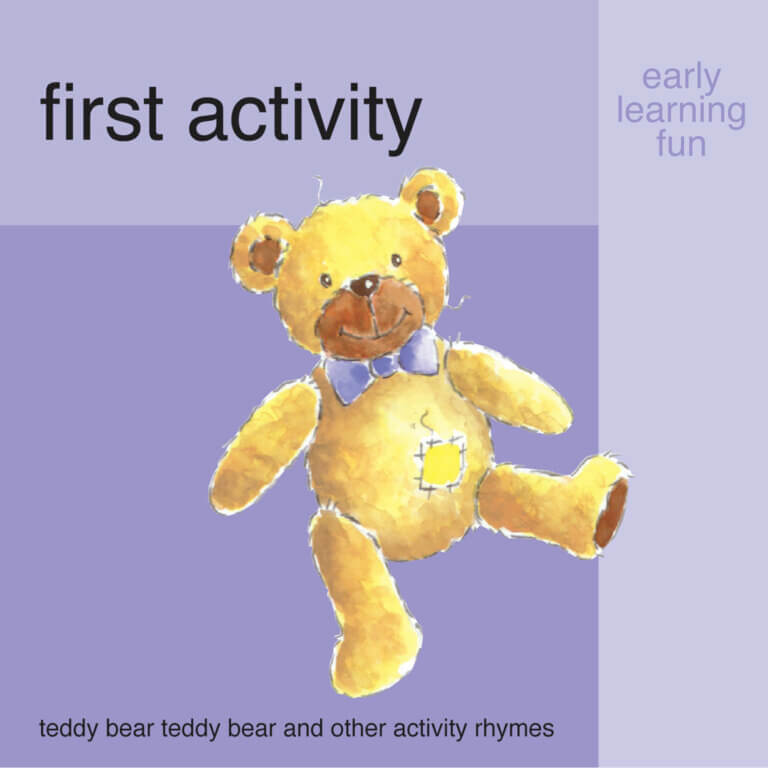 first activity

early learning fun

teddy bear teddy bear and other activity rhymes